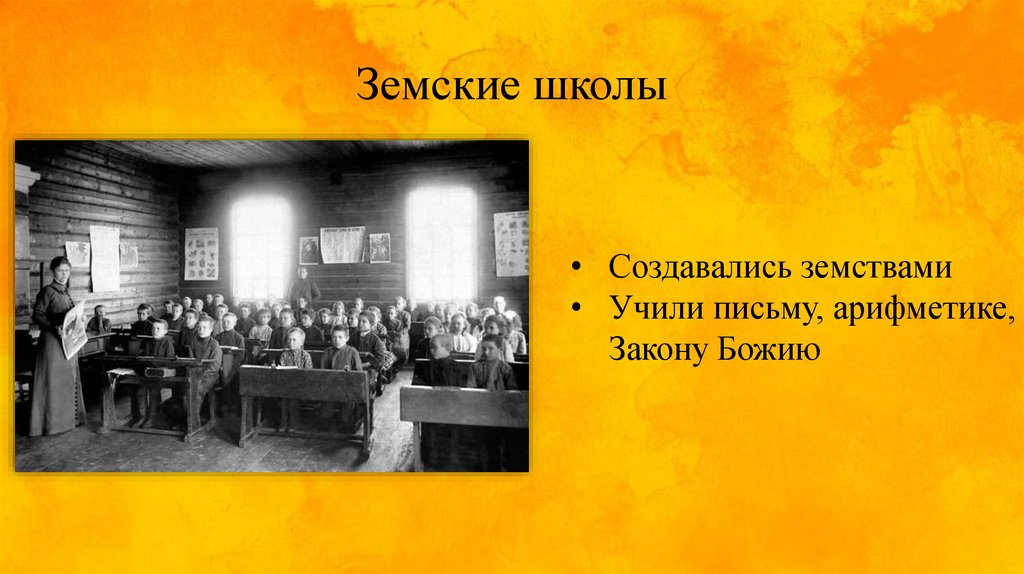 Земские школы

• Создавались земствами
• Учили письму, арифметике, Закону Божию